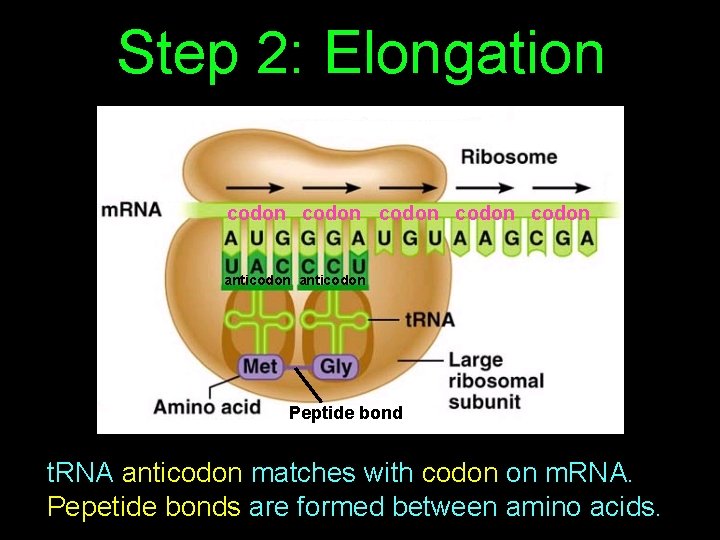 Step 2: Elongation

Ribosome

mRNA

codon codon codon codon codon

A U G G G A U G U A A G C G A

U A C C C U

anticodon anticodon

tRNA

Met Gly

Large ribosomal subunit

Amino acid

Peptide bond

tRNA anticodon matches with codon on mRNA.
Pepetide bonds are formed between amino acids.